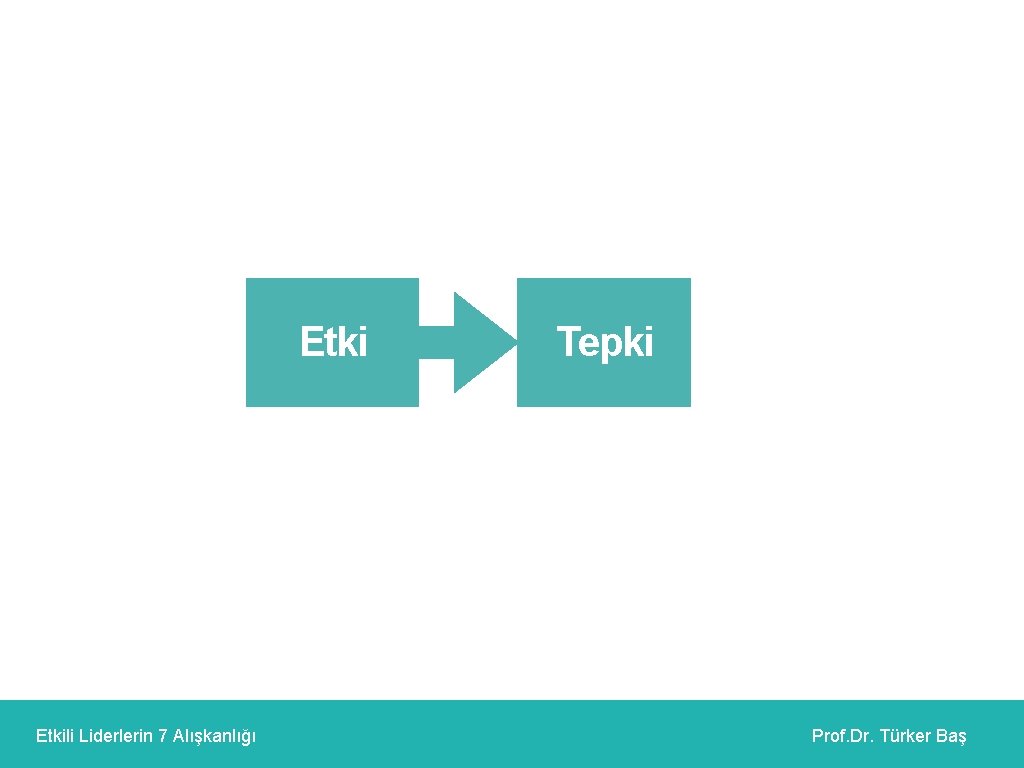 Etki

Tepki

Etkili Liderlerin 7 Alışkanlığı

Prof.Dr. Türker Baş